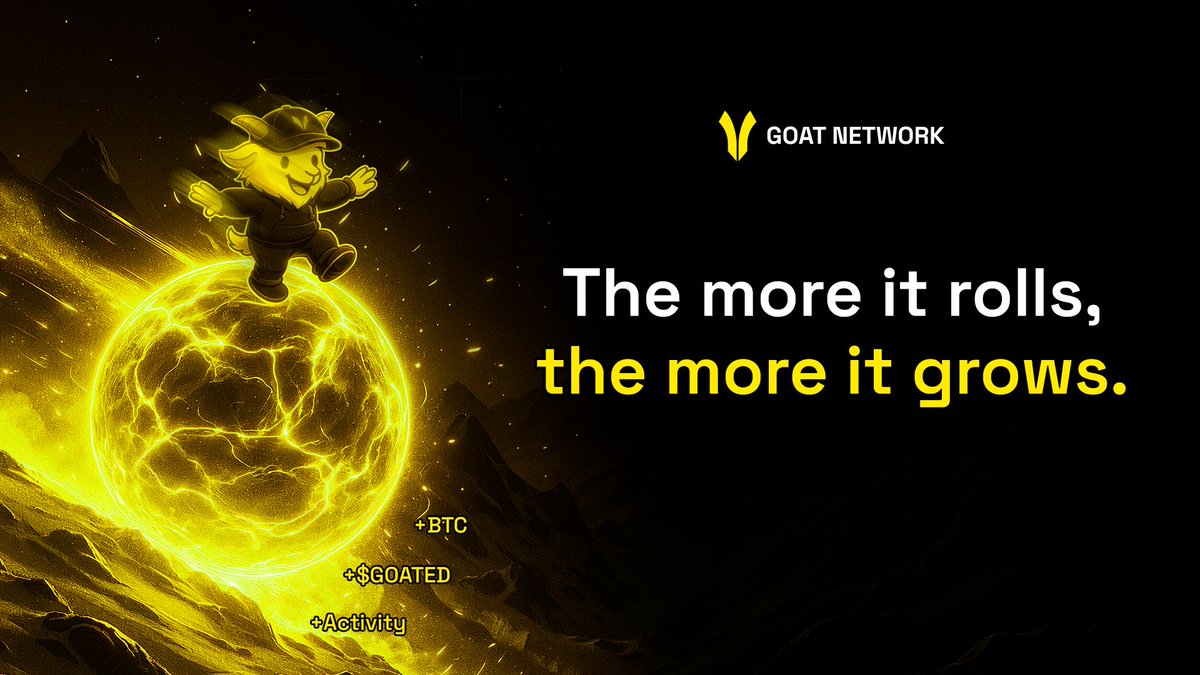 GOAT NETWORK

The more it rolls, the more it grows.

+BTC

+$GOATED

+Activity